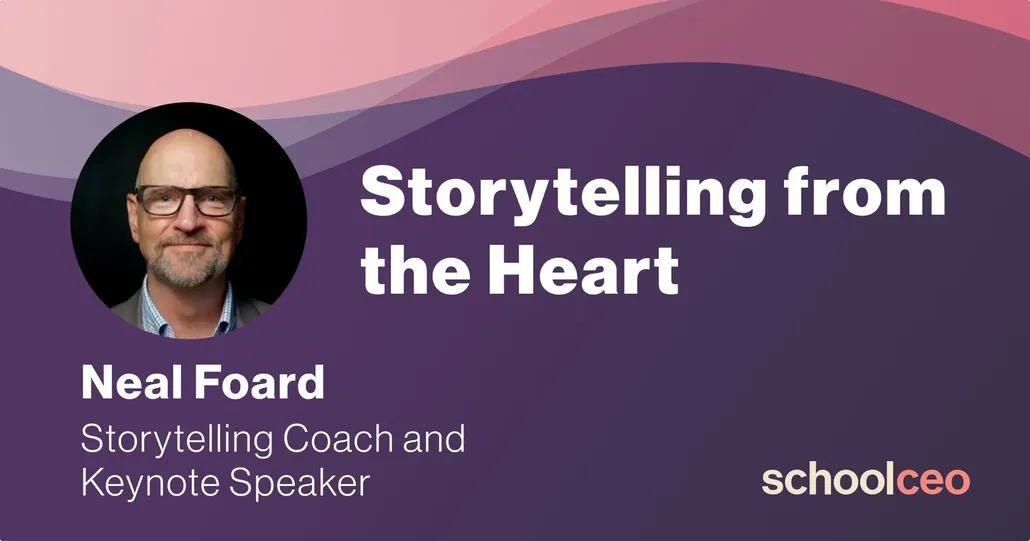 Storytelling from the Heart

Neal Foard

Storytelling Coach and Keynote Speaker

schoolceo